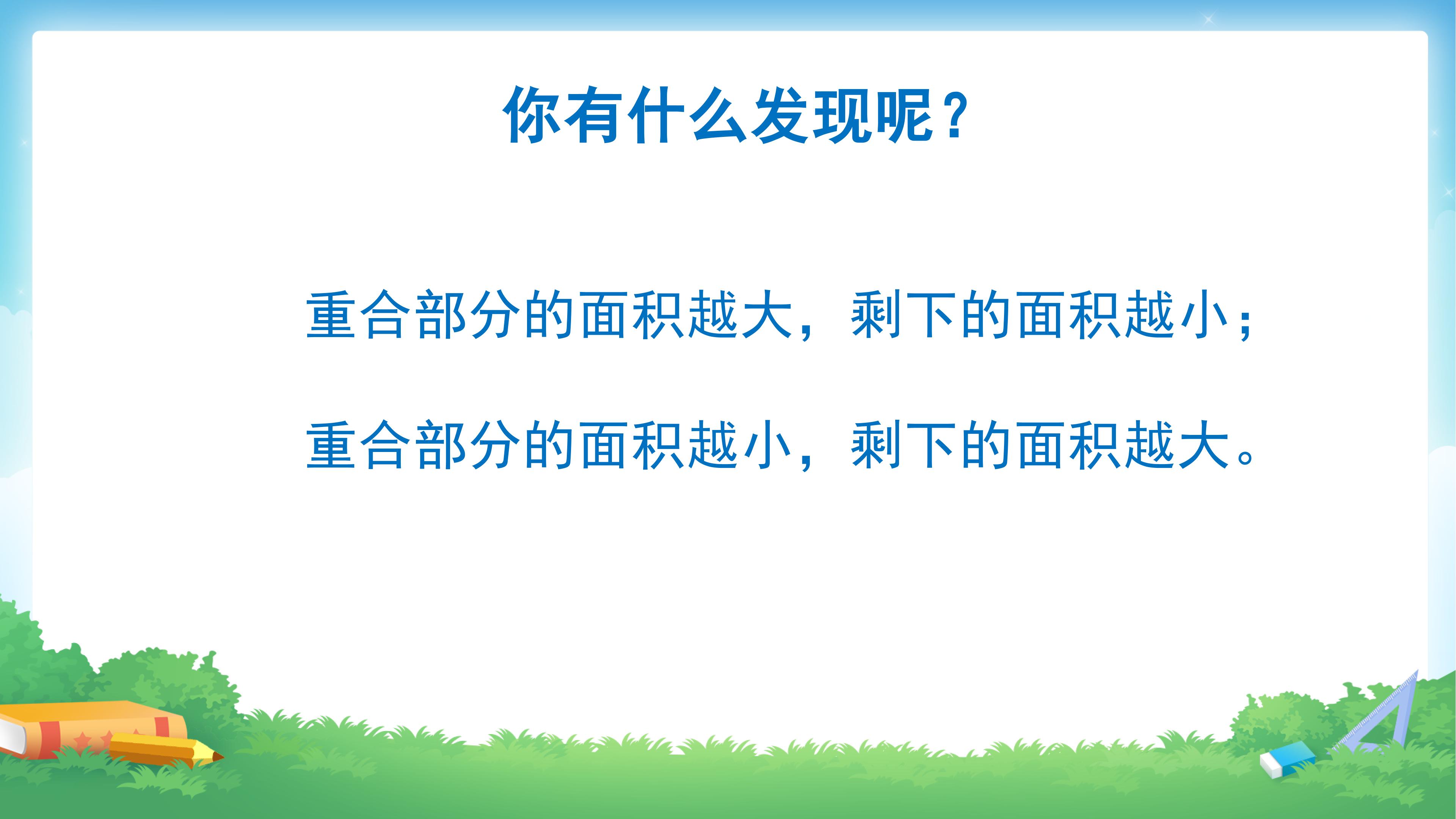 你有什么发现呢？

重合部分的面积越大，剩下的面积越小；

重合部分的面积越小，剩下的面积越大。